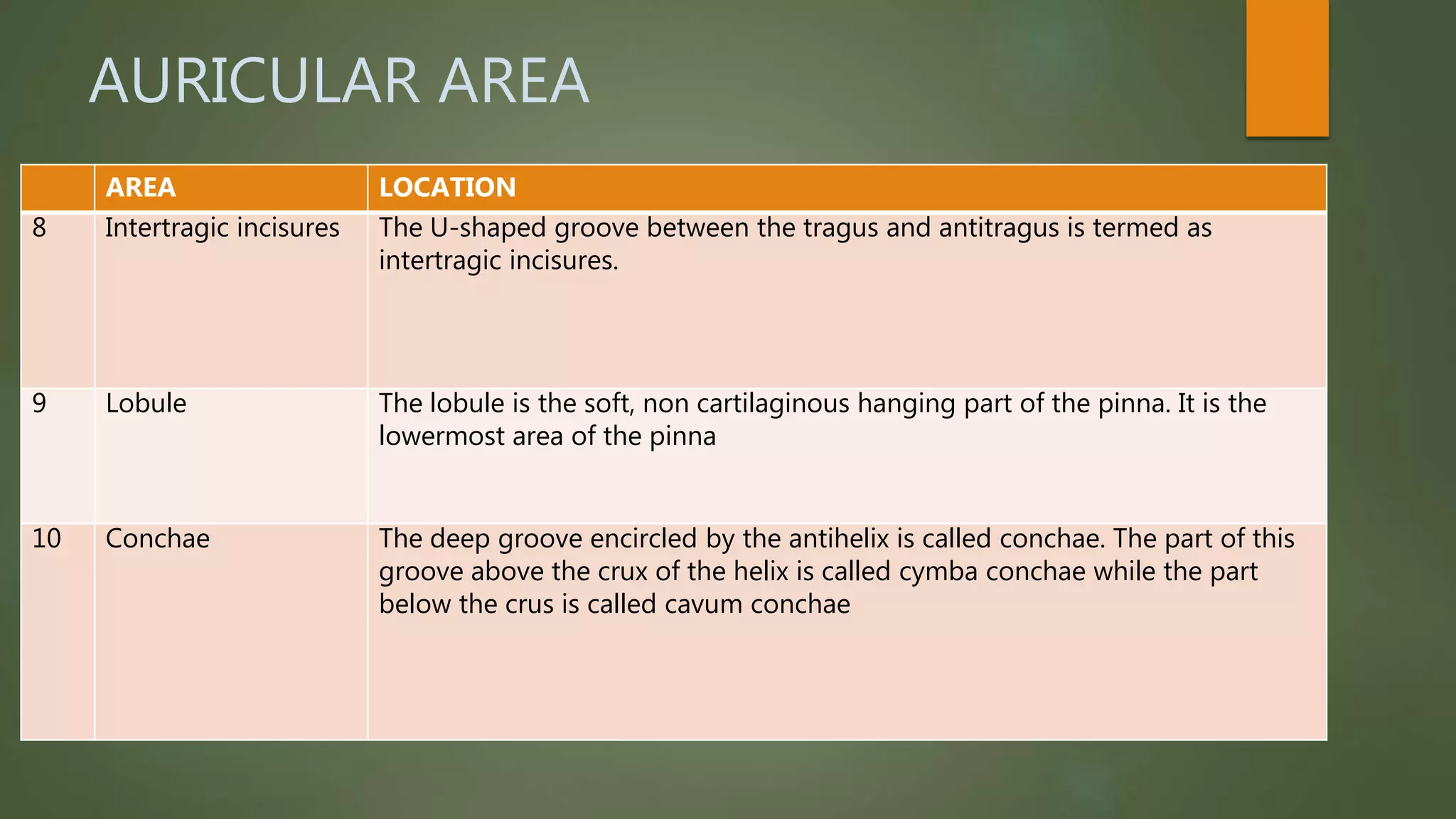 AURICULAR AREA

| | AREA | LOCATION |
|---|---|---|
| 8 | Intertragic incisures | The U-shaped groove between the tragus and antitragus is termed as intertragic incisures. |
| 9 | Lobule | The lobule is the soft, non cartilaginous hanging part of the pinna. It is the lowermost area of the pinna |
| 10 | Conchae | The deep groove encircled by the antihelix is called conchae. The part of this groove above the crux of the helix is called cymba conchae while the part below the crus is called cavum conchae |